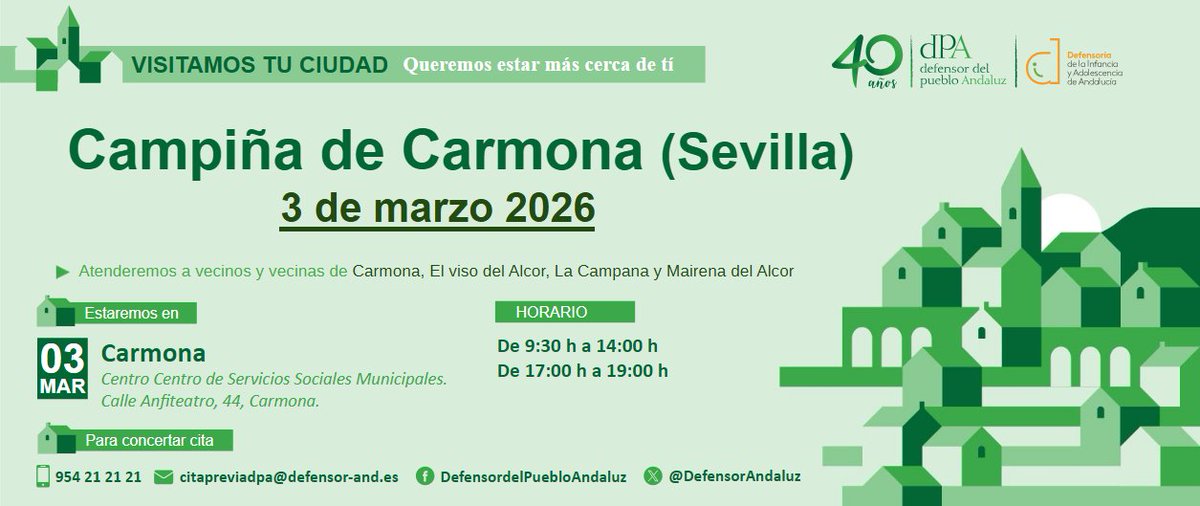 VISITAMOS TU CIUDAD Queremos estar más cerca de tí

40 años dPA defensor del pueblo Andaluz

Defensoría de la Infancia y Adolescencia de Andalucía

Campiña de Carmona (Sevilla)

3 de marzo 2026

Atenderemos a vecinos y vecinas de Carmona, El viso del Alcor, La Campana y Mairena del Alcor

Estaremos en

03 MAR

Carmona

Centro Centro de Servicios Sociales Municipales. Calle Anfiteatro, 44, Carmona.

HORARIO

De 9:30 h a 14:00 h

De 17:00 h a 19:00 h

Para concertar cita

954 21 21 21

citapreviadpa@defensor-and.es

DefensordelPuebloAndaluz

@DefensorAndaluz